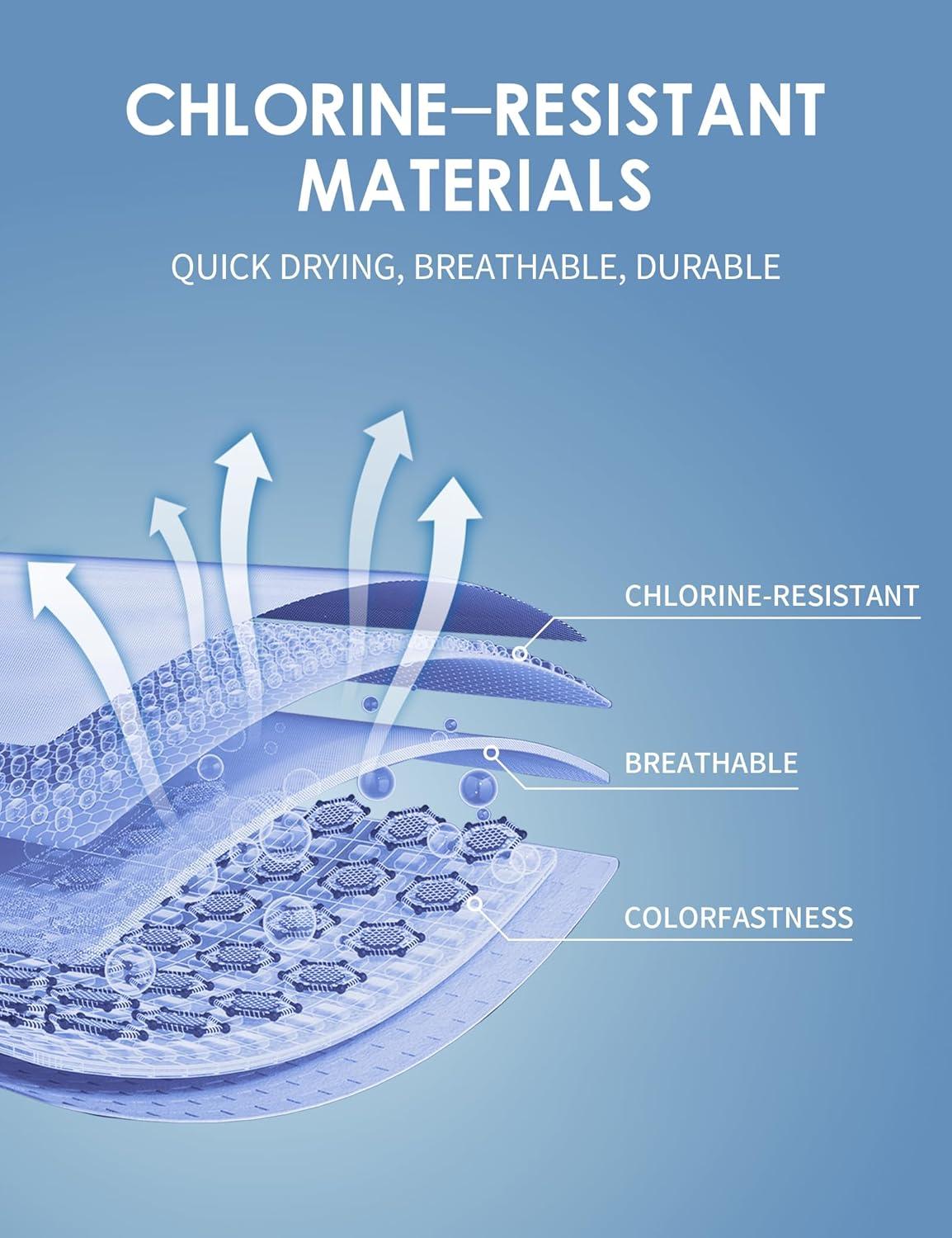 CHLORINE–RESISTANT MATERIALS

QUICK DRYING, BREATHABLE, DURABLE

CHLORINE-RESISTANT

BREATHABLE

COLORFASTNESS